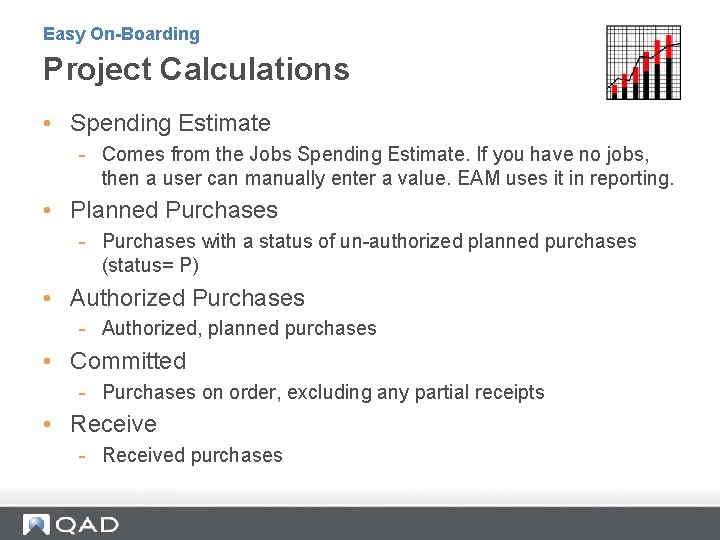 Easy On-Boarding

Project Calculations

• Spending Estimate
  - Comes from the Jobs Spending Estimate. If you have no jobs, then a user can manually enter a value. EAM uses it in reporting.
• Planned Purchases
  - Purchases with a status of un-authorized planned purchases (status= P)
• Authorized Purchases
  - Authorized, planned purchases
• Committed
  - Purchases on order, excluding any partial receipts
• Receive
  - Received purchases

QAD